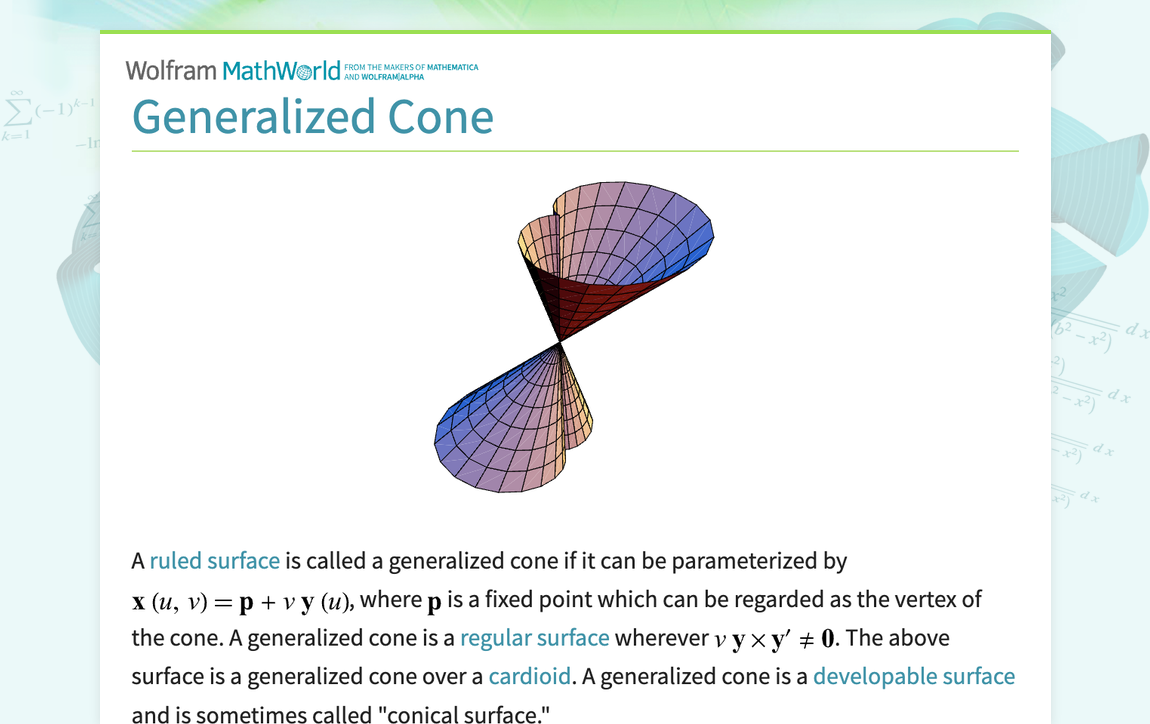 Wolfram MathWorld FROM THE MAKERS OF MATHEMATICA AND WOLFRAM|ALPHA

Generalized Cone

A ruled surface is called a generalized cone if it can be parameterized by $\mathbf{x}(u, v) = \mathbf{p} + v\,\mathbf{y}(u)$, where $\mathbf{p}$ is a fixed point which can be regarded as the vertex of the cone. A generalized cone is a regular surface wherever $v\,\mathbf{y} \times \mathbf{y}' \neq \mathbf{0}$. The above surface is a generalized cone over a cardioid. A generalized cone is a developable surface and is sometimes called "conical surface."